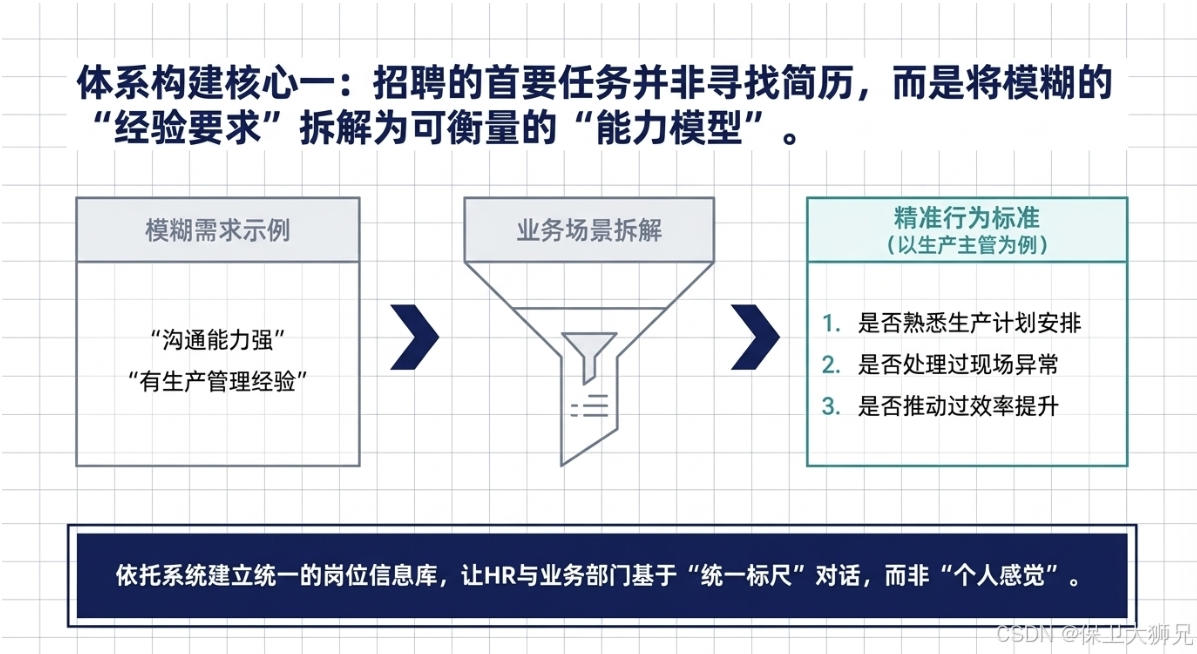 体系构建核心一：招聘的首要任务并非寻找简历，而是将模糊的“经验要求”拆解为可衡量的“能力模型”。

模糊需求示例

“沟通能力强”
“有生产管理经验”

业务场景拆解

精准行为标准
（以生产主管为例）

1. 是否熟悉生产计划安排
2. 是否处理过现场异常
3. 是否推动过效率提升

依托系统建立统一的岗位信息库，让HR与业务部门基于“统一标尺”对话，而非“个人感觉”。

CSDN @保卫大狮兄